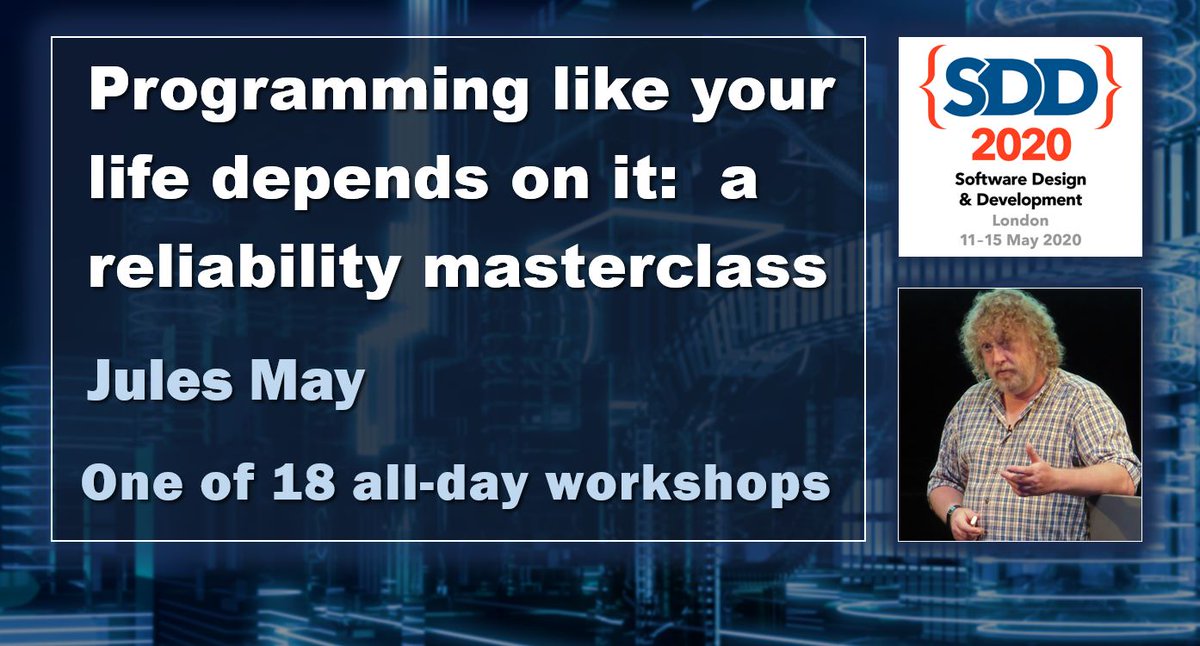 Programming like your life depends on it: a reliability masterclass

Jules May

One of 18 all-day workshops

{SDD}
2020
Software Design & Development
London
11-15 May 2020